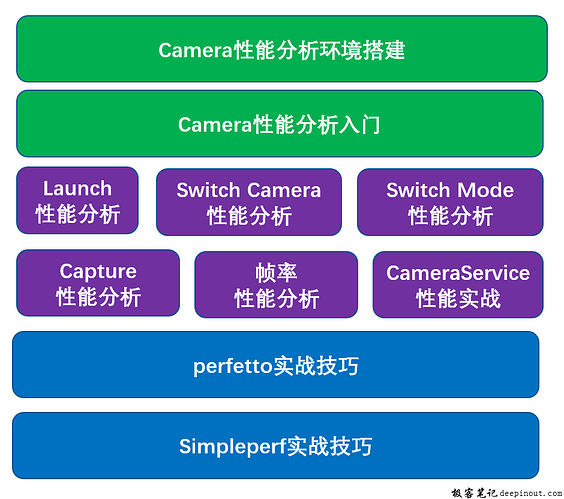 Camera性能分析环境搭建

Camera性能分析入门

Launch
性能分析

Switch Camera
性能分析

Switch Mode
性能分析

Capture
性能分析

帧率
性能分析

CameraService
性能实战

perfetto实战技巧

Simpleperf实战技巧

极客笔记 deepinout.com